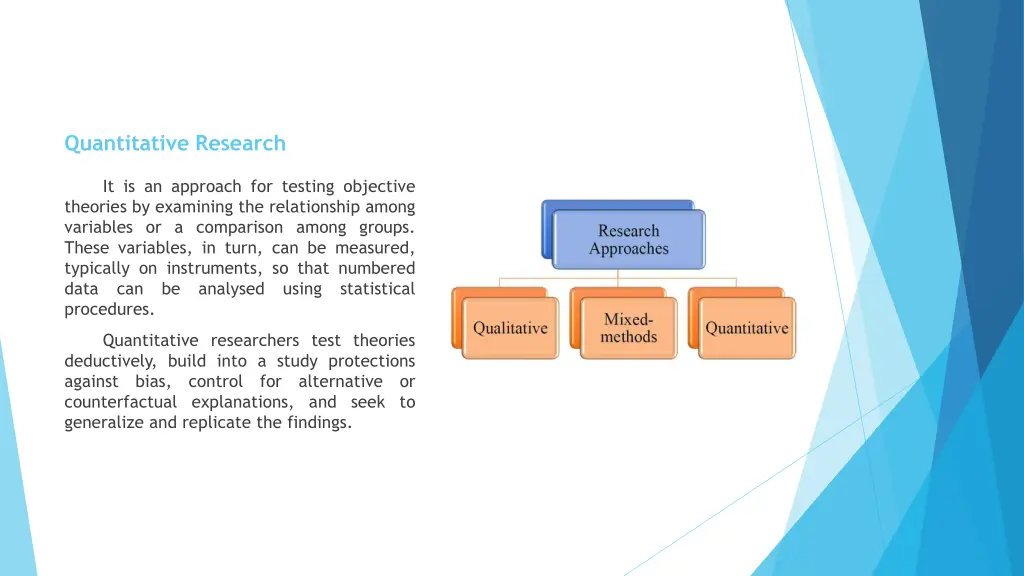 Quantitative Research

It is an approach for testing objective theories by examining the relationship among variables or a comparison among groups. These variables, in turn, can be measured, typically on instruments, so that numbered data can be analysed using statistical procedures.

Quantitative researchers test theories deductively, build into a study protections against bias, control for alternative or counterfactual explanations, and seek to generalize and replicate the findings.

Research Approaches

Qualitative

Mixed-methods

Quantitative